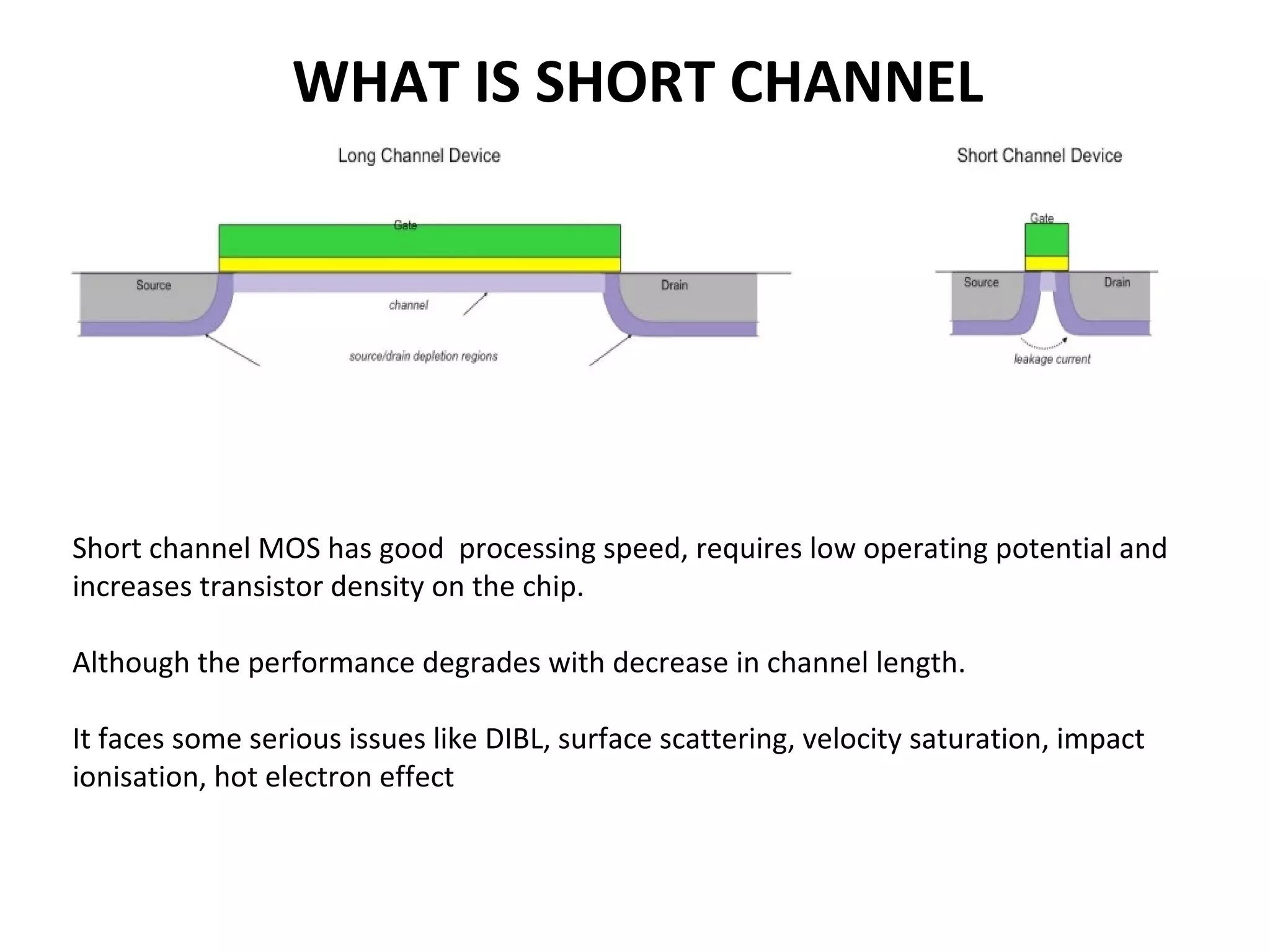 WHAT IS SHORT CHANNEL

Long Channel Device

Gate

Source

Drain

channel

source/drain depletion regions

Short Channel Device

Gate

Source

Drain

leakage current

Short channel MOS has good processing speed, requires low operating potential and increases transistor density on the chip.

Although the performance degrades with decrease in channel length.

It faces some serious issues like DIBL, surface scattering, velocity saturation, impact ionisation, hot electron effect